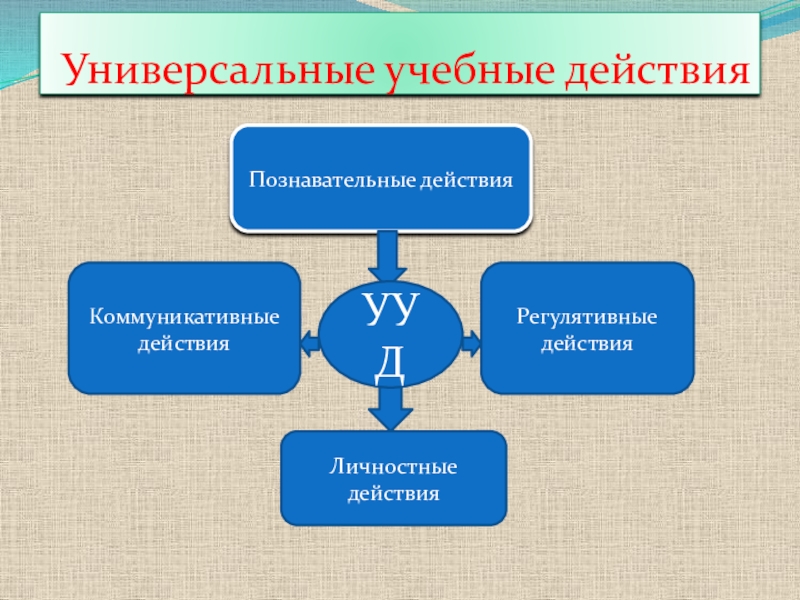 Универсальные учебные действия

Познавательные действия

Коммуникативные действия

УУД

Регулятивные действия

Личностные действия